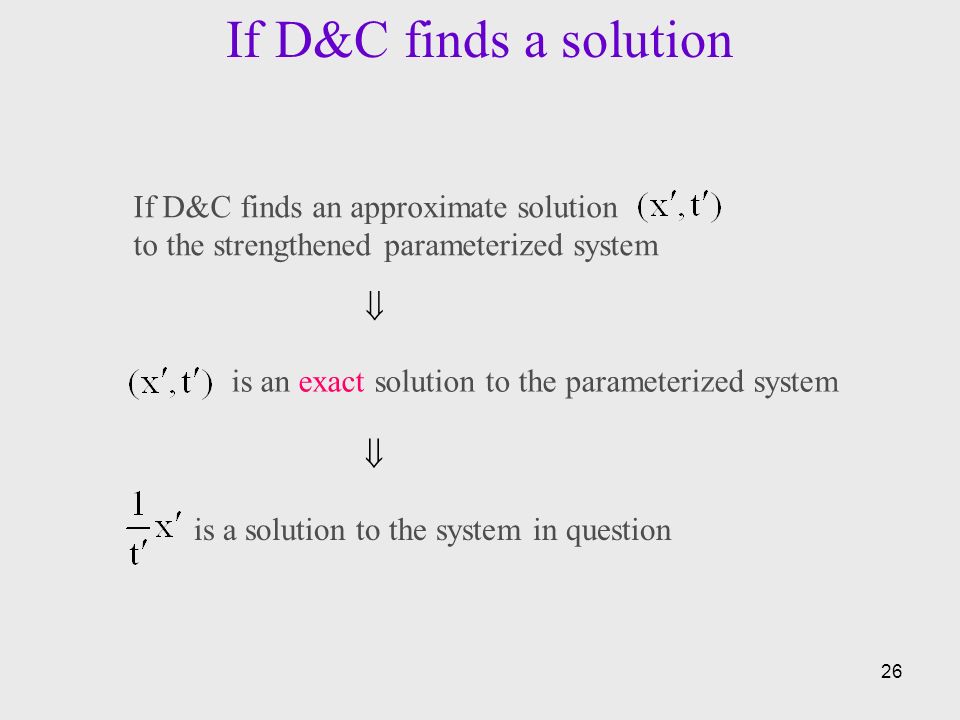 If D&C finds a solution

If D&C finds an approximate solution $(x', t')$ to the strengthened parameterized system

$\Downarrow$

$(x', t')$ is an exact solution to the parameterized system

$\Downarrow$

$\frac{1}{t'}x'$ is a solution to the system in question

26